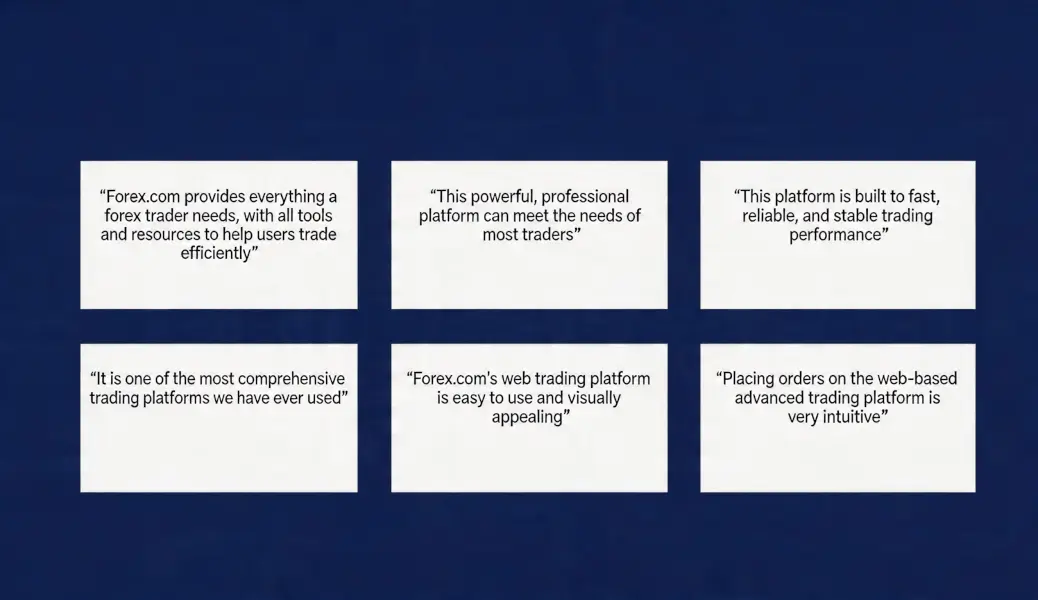 “Forex.com provides everything a forex trader needs, with all tools and resources to help users trade efficiently”

“This powerful, professional platform can meet the needs of most traders”

“This platform is built to fast, reliable, and stable trading performance”

“It is one of the most comprehensive trading platforms we have ever used”

“Forex.com’s web trading platform is easy to use and visually appealing”

“Placing orders on the web-based advanced trading platform is very intuitive”